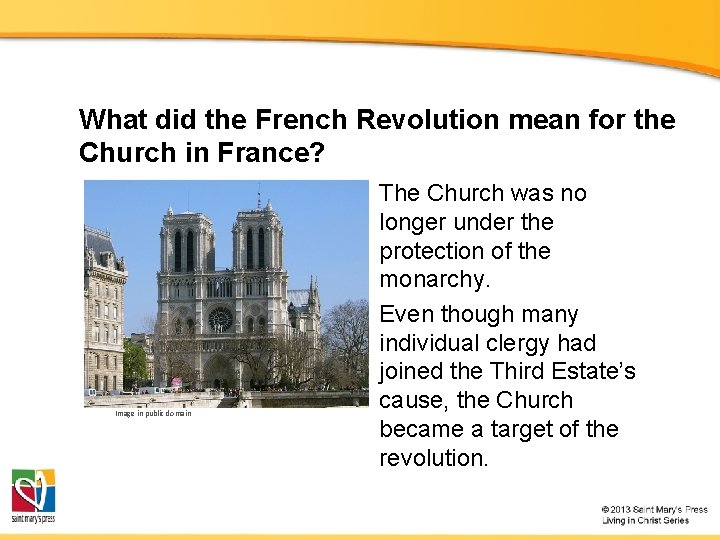 What did the French Revolution mean for the Church in France?

Image in public domain

The Church was no longer under the protection of the monarchy.

Even though many individual clergy had joined the Third Estate's cause, the Church became a target of the revolution.

saint mary's press

© 2013 Saint Mary's Press
Living in Christ Series